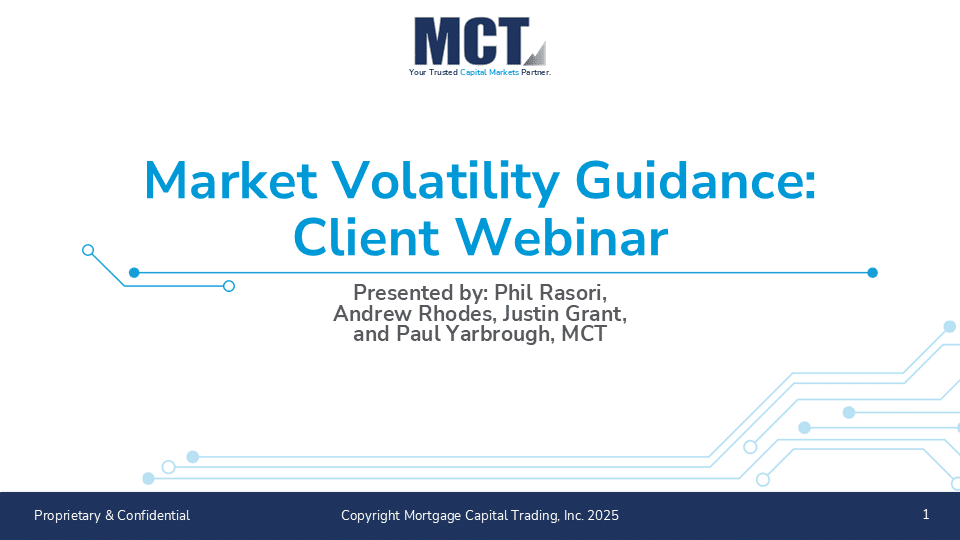 MCT
Your Trusted Capital Markets Partner.

Market Volatility Guidance: Client Webinar

Presented by: Phil Rasori, Andrew Rhodes, Justin Grant, and Paul Yarbrough, MCT

Proprietary & Confidential
Copyright Mortgage Capital Trading, Inc. 2025
1